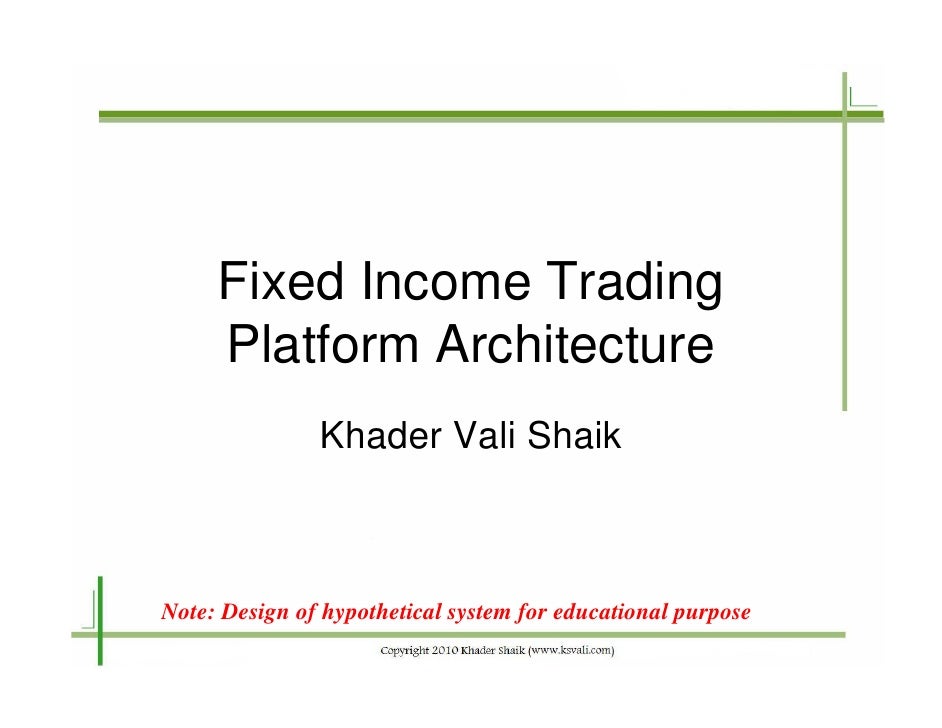 Fixed Income Trading Platform Architecture

Khader Vali Shaik

Note: Design of hypothetical system for educational purpose

Copyright 2010 Khader Shaik (www.ksvali.com)